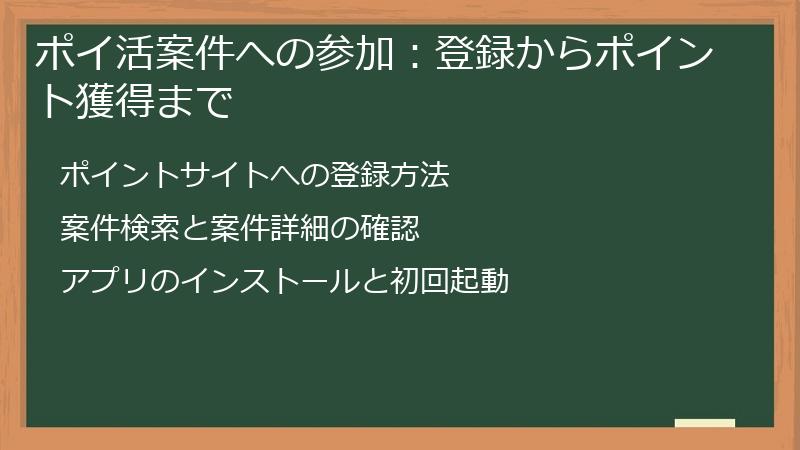 ポイ活案件への参加：登録からポイント獲得まで

ポイントサイトへの登録方法

案件検索と案件詳細の確認

アプリのインストールと初回起動